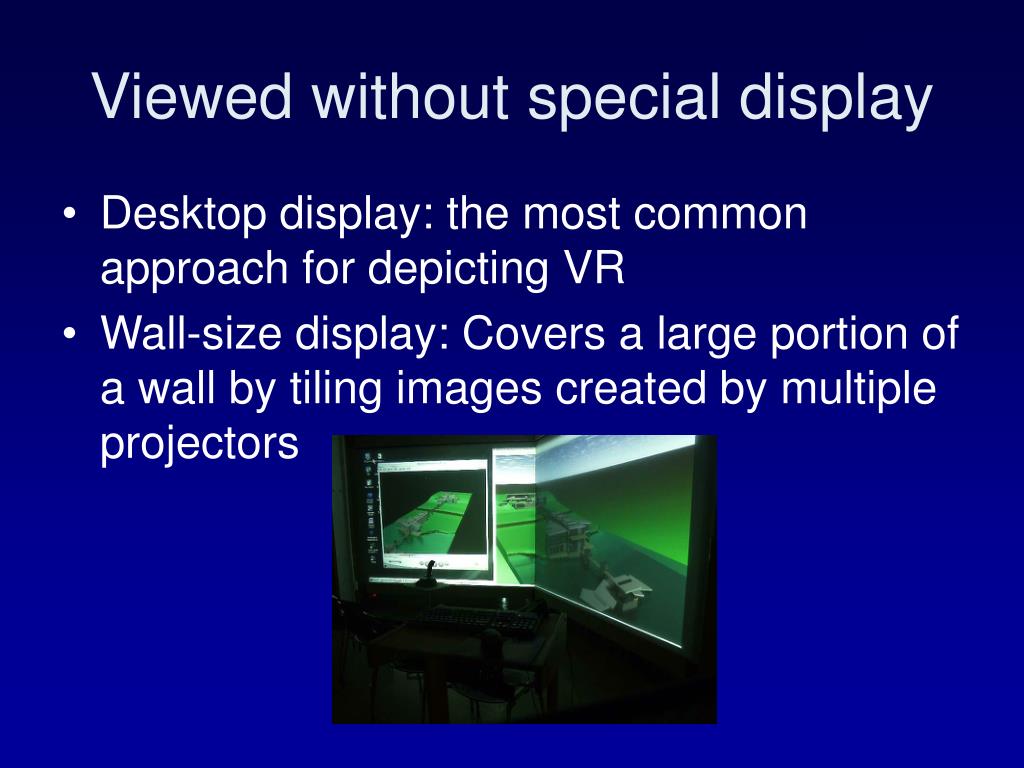 Viewed without special display

• Desktop display: the most common approach for depicting VR
• Wall-size display: Covers a large portion of a wall by tiling images created by multiple projectors